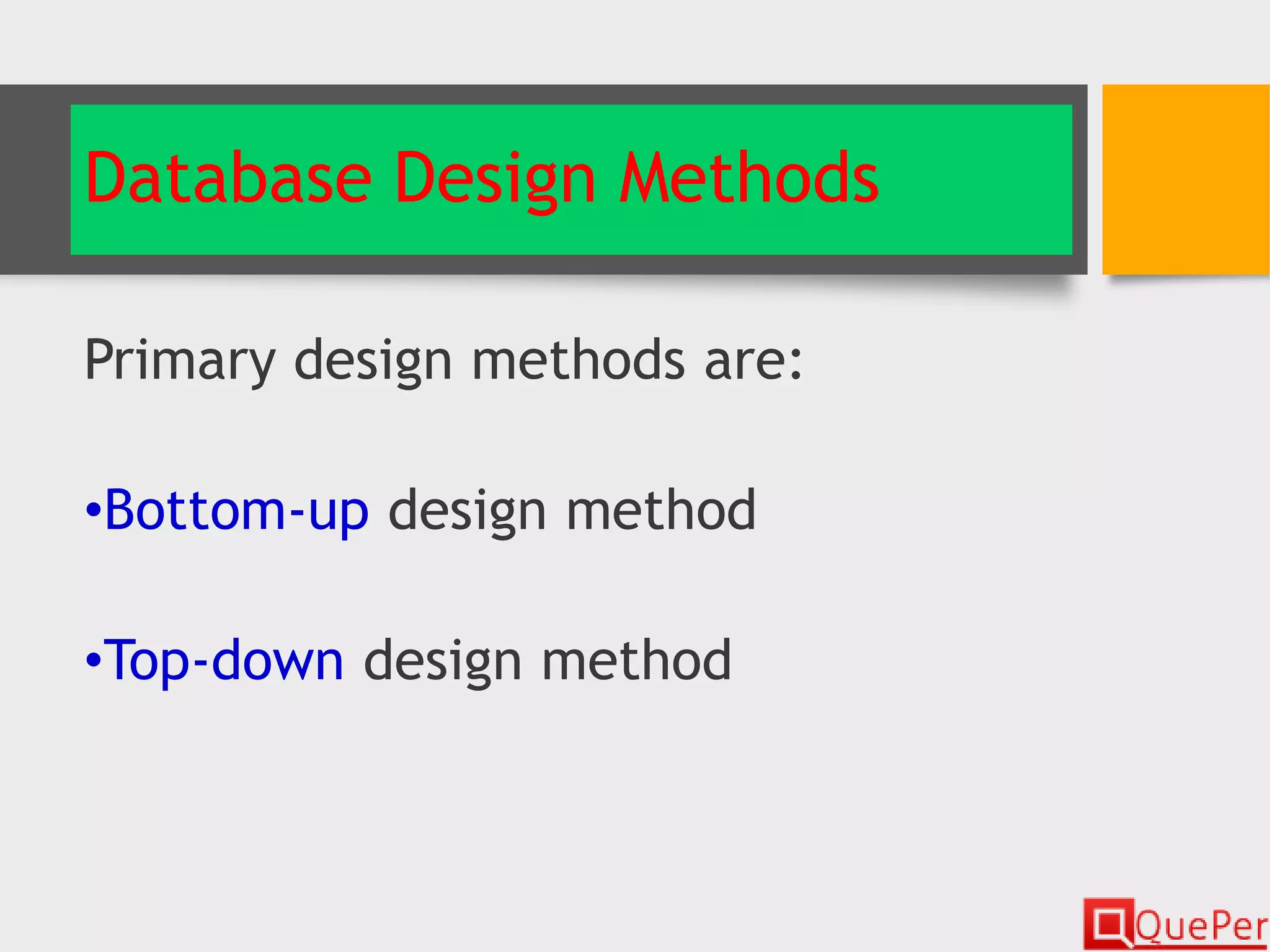 Database Design Methods

Primary design methods are:

•Bottom-up design method

•Top-down design method

QuePer